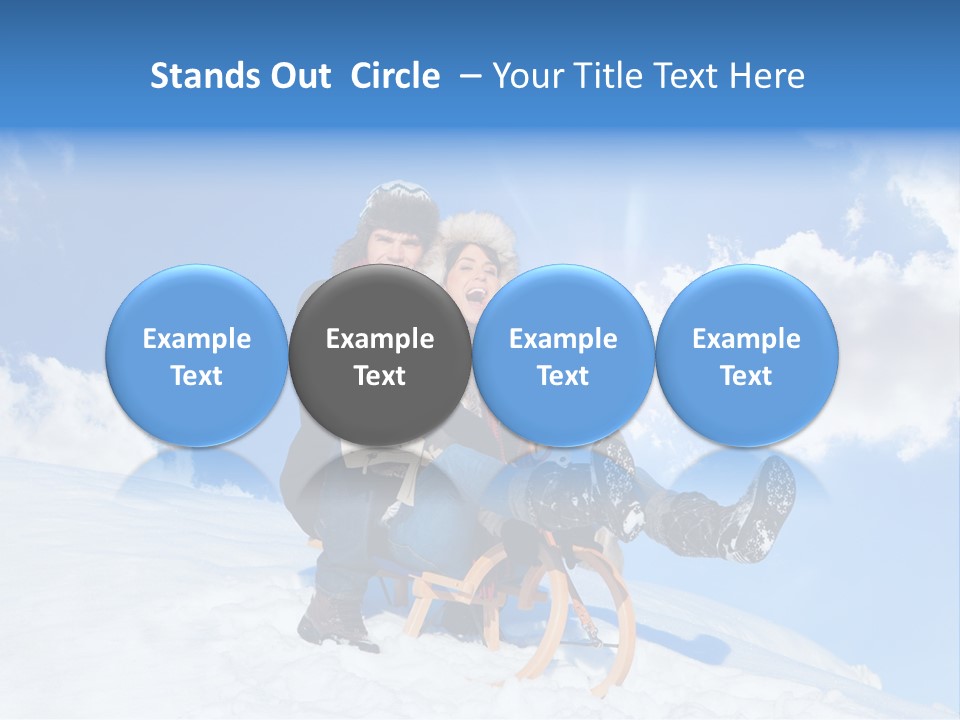 Stands Out Circle – Your Title Text Here

Example Text

Example Text

Example Text

Example Text